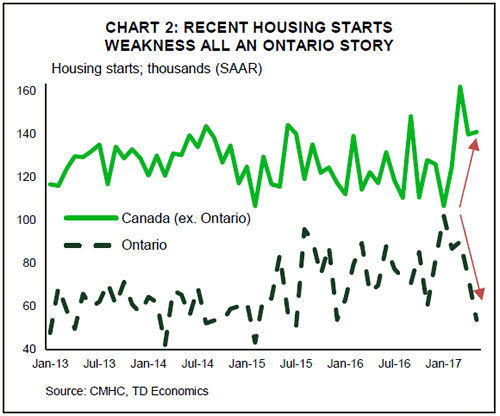 CHART 2: RECENT HOUSING STARTS WEAKNESS ALL AN ONTARIO STORY

Housing starts; thousands (SAAR)

160
140
120
100
80
60
40

Canada (ex. Ontario)
Ontario

Jan-13 Jul-13 Jan-14 Jul-14 Jan-15 Jul-15 Jan-16 Jul-16 Jan-17

Source: CMHC, TD Economics